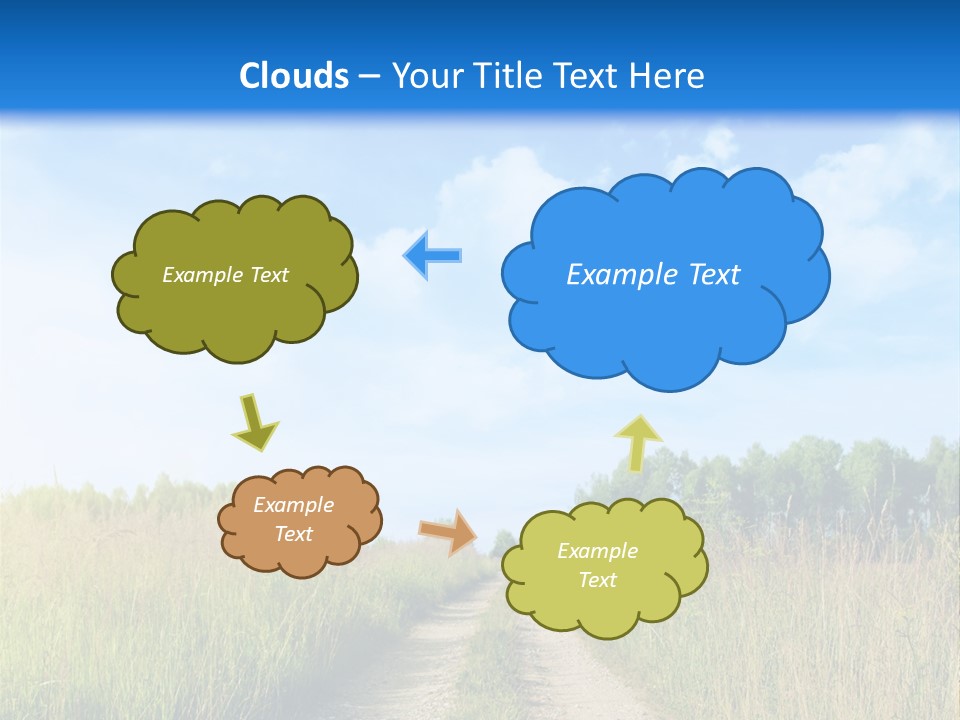 Clouds – Your Title Text Here

Example Text

Example Text

Example Text

Example Text